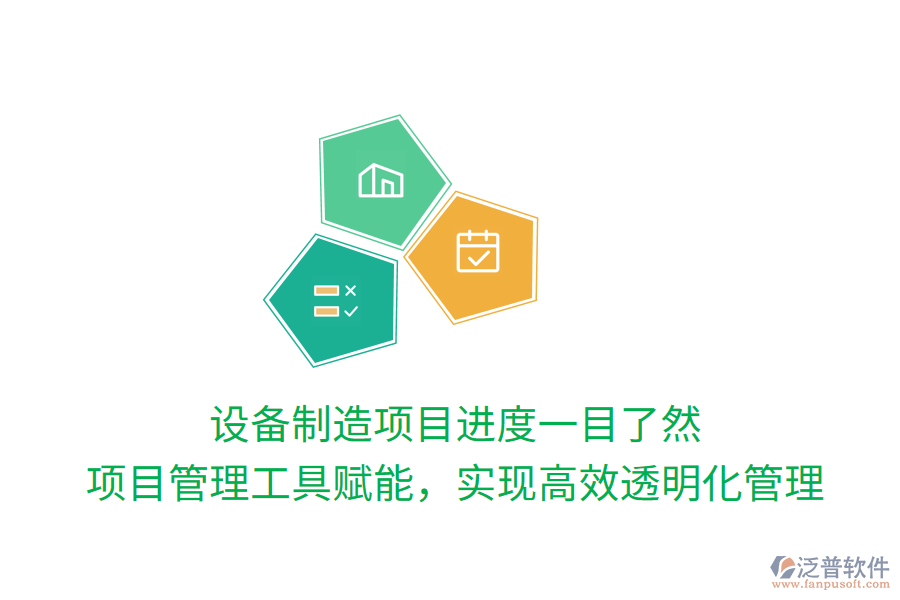 设备制造项目进度一目了然
项目管理工具赋能，实现高效透明化管理

泛普软件
www.fanpusoft.com